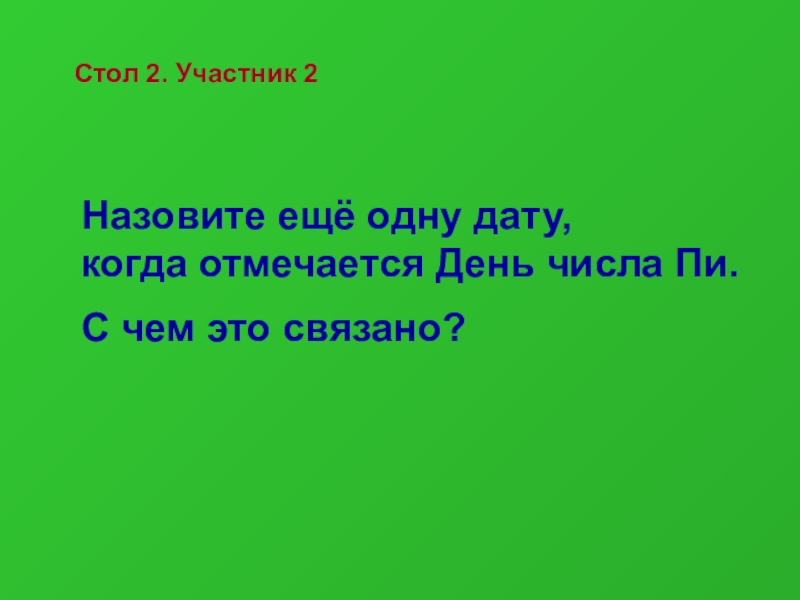 Стол 2. Участник 2

Назовите ещё одну дату, когда отмечается День числа Пи.

С чем это связано?